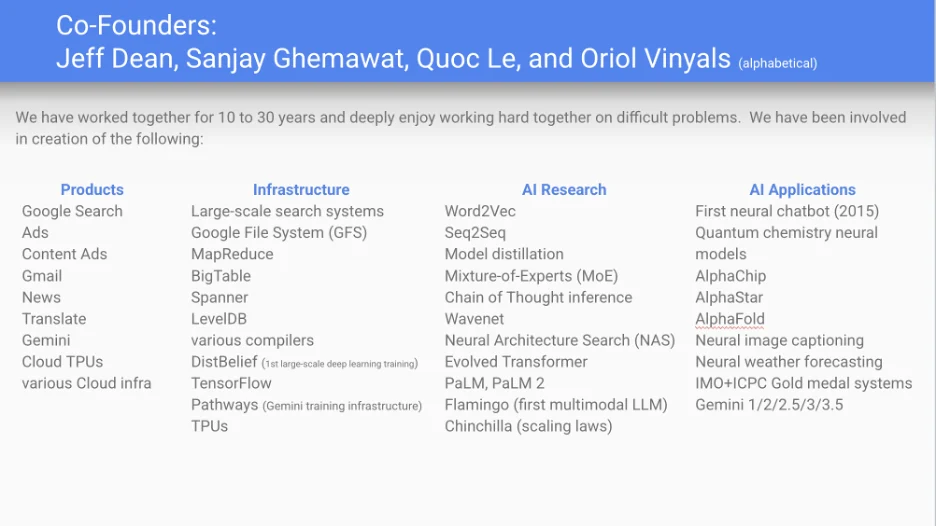 Co-Founders:
Jeff Dean, Sanjay Ghemawat, Quoc Le, and Oriol Vinyals (alphabetical)

We have worked together for 10 to 30 years and deeply enjoy working hard together on difficult problems. We have been involved in creation of the following:

Products
Google Search
Ads
Content Ads
Gmail
News
Translate
Gemini
Cloud TPUs
various Cloud infra

Infrastructure
Large-scale search systems
Google File System (GFS)
MapReduce
BigTable
Spanner
LevelDB
various compilers
DistBelief (1st large-scale deep learning training)
TensorFlow
Pathways (Gemini training infrastructure)
TPUs

AI Research
Word2Vec
Seq2Seq
Model distillation
Mixture-of-Experts (MoE)
Chain of Thought inference
Wavenet
Neural Architecture Search (NAS)
Evolved Transformer
PaLM, PaLM 2
Flamingo (first multimodal LLM)
Chinchilla (scaling laws)

AI Applications
First neural chatbot (2015)
Quantum chemistry neural models
AlphaChip
AlphaStar
AlphaFold
Neural image captioning
Neural weather forecasting
IMO+ICPC Gold medal systems
Gemini 1/2/2.5/3/3.5